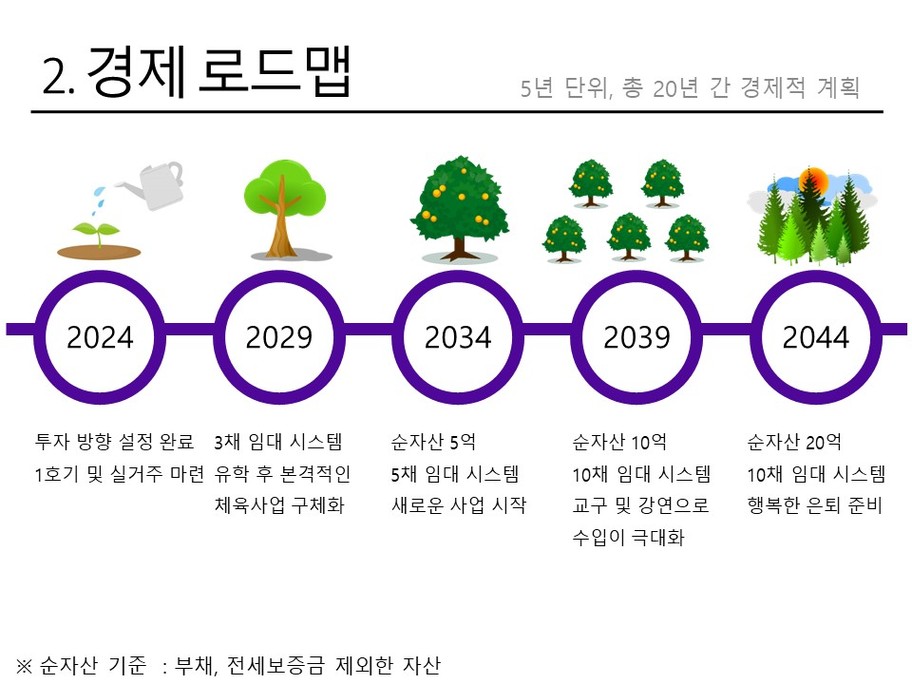 2. 경제 로드맵

5년 단위, 총 20년 간 경제적 계획

2024

2029

2034

2039

2044

투자 방향 설정 완료
1호기 및 실거주 마련

3채 임대 시스템
유학 후 본격적인
체육사업 구체화

순자산 5억
5채 임대 시스템
새로운 사업 시작

순자산 10억
10채 임대 시스템
교구 및 강연으로
수입이 극대화

순자산 20억
10채 임대 시스템
행복한 은퇴 준비

※ 순자산 기준 : 부채, 전세보증금 제외한 자산